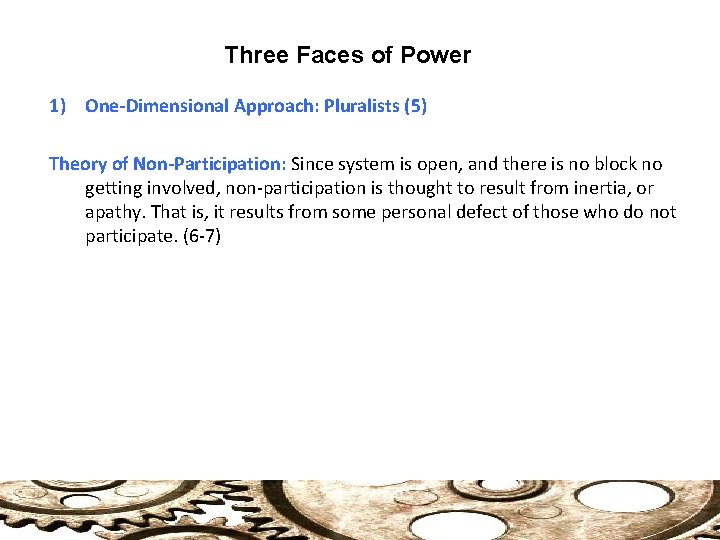 Three Faces of Power

1) One-Dimensional Approach: Pluralists (5)

Theory of Non-Participation: Since system is open, and there is no block no getting involved, non-participation is thought to result from inertia, or apathy. That is, it results from some personal defect of those who do not participate. (6-7)